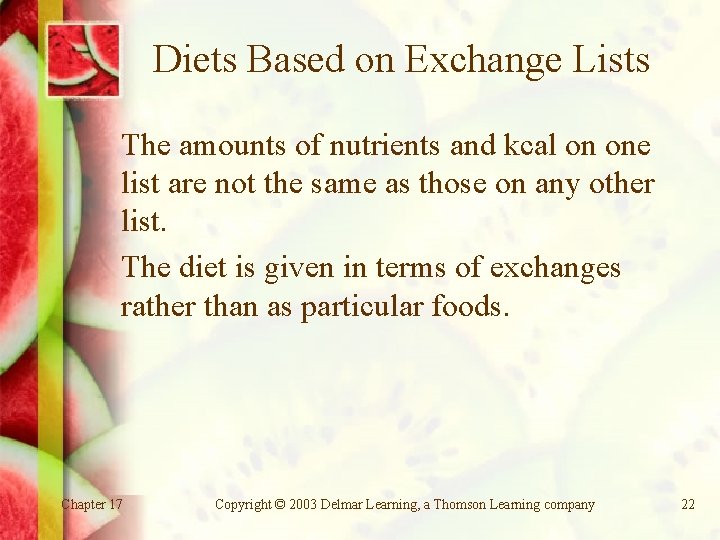 Diets Based on Exchange Lists

The amounts of nutrients and kcal on one list are not the same as those on any other list.

The diet is given in terms of exchanges rather than as particular foods.

Chapter 17

Copyright © 2003 Delmar Learning, a Thomson Learning company

22